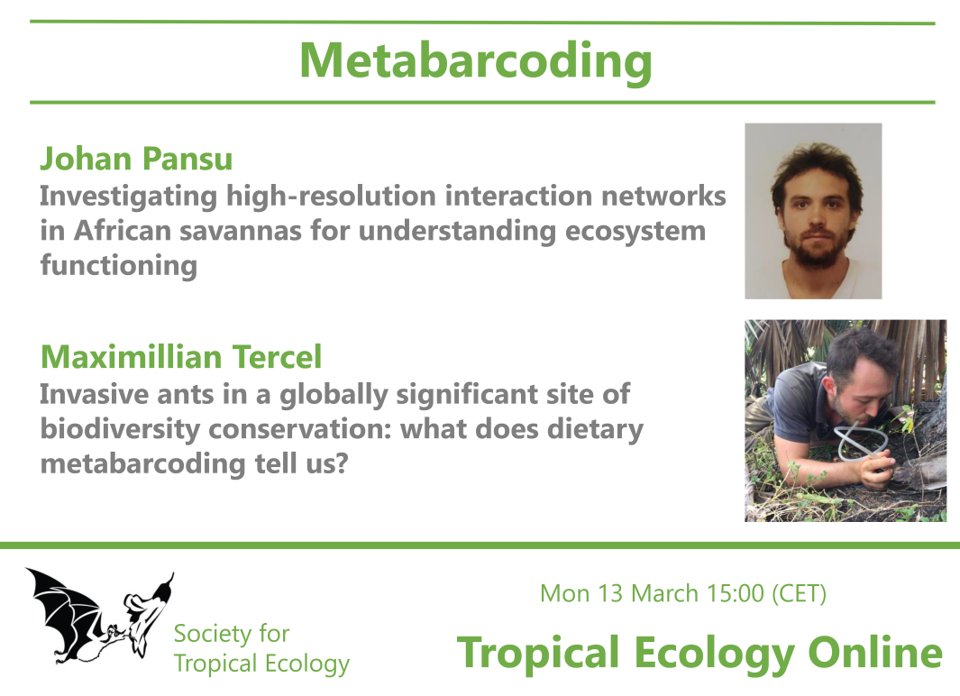 Metabarcoding

Johan Pansu
Investigating high-resolution interaction networks in African savannas for understanding ecosystem functioning

Maximillian Tercel
Invasive ants in a globally significant site of biodiversity conservation: what does dietary metabarcoding tell us?

Society for Tropical Ecology

Mon 13 March 15:00 (CET)

Tropical Ecology Online